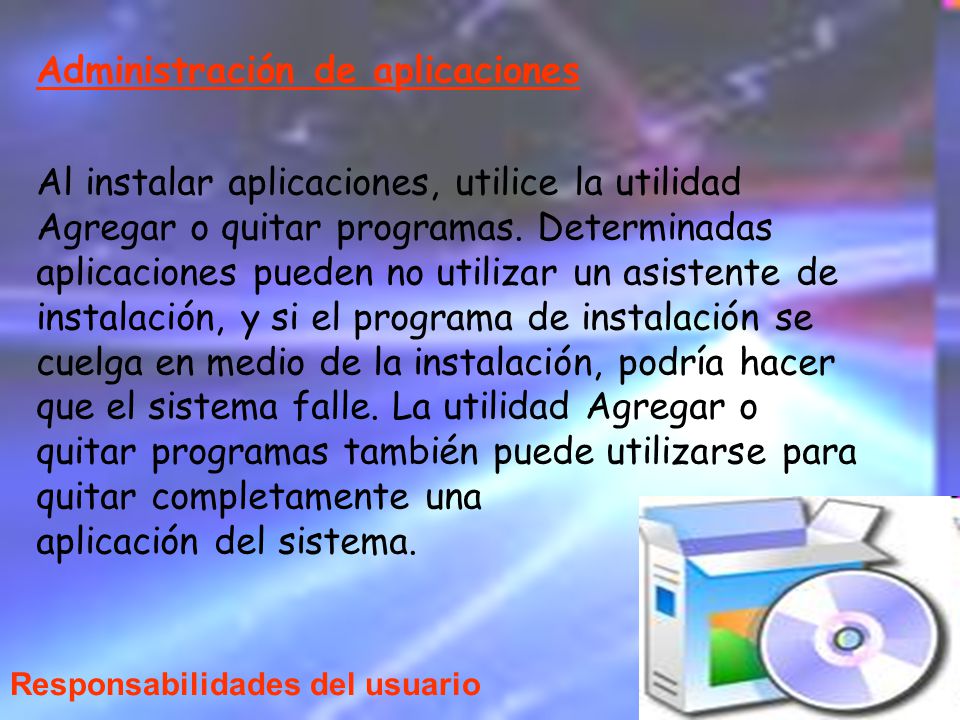 Administración de aplicaciones

Al instalar aplicaciones, utilice la utilidad Agregar o quitar programas. Determinadas aplicaciones pueden no utilizar un asistente de instalación, y si el programa de instalación se cuelga en medio de la instalación, podría hacer que el sistema falle. La utilidad Agregar o quitar programas también puede utilizarse para quitar completamente una aplicación del sistema.

Responsabilidades del usuario